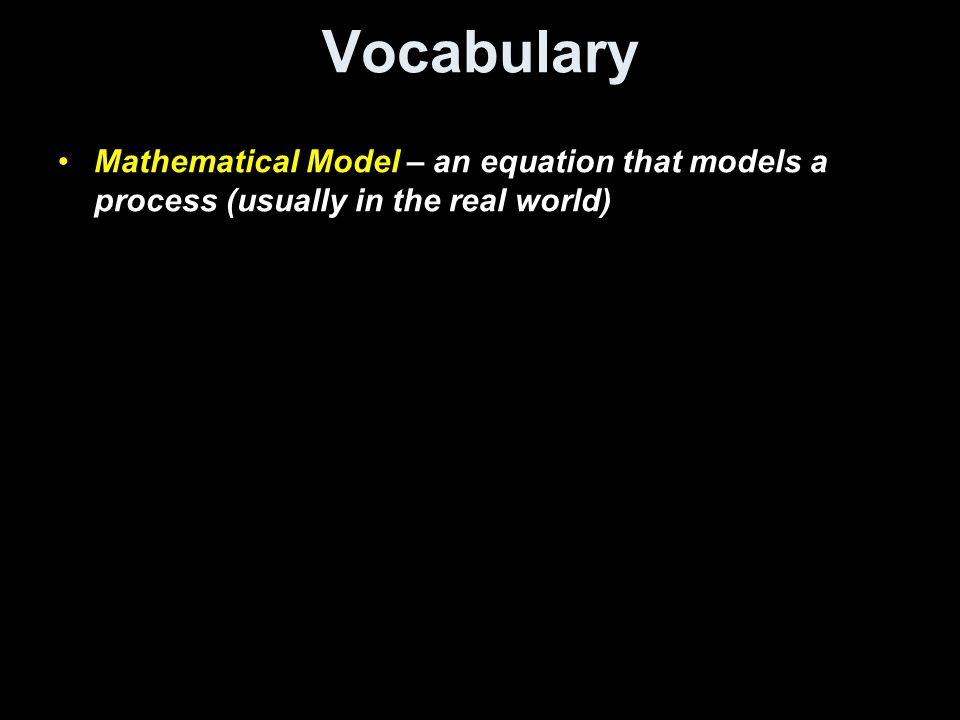 Vocabulary

• Mathematical Model – an equation that models a process (usually in the real world)